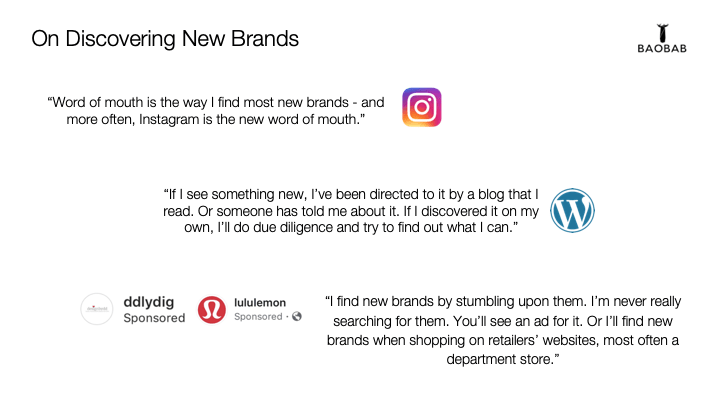 On Discovering New Brands

BAOBAB

“Word of mouth is the way I find most new brands - and more often, Instagram is the new word of mouth.”

“If I see something new, I’ve been directed to it by a blog that I read. Or someone has told me about it. If I discovered it on my own, I’ll do due diligence and try to find out what I can.”

ddlydig
Sponsored

lululemon
Sponsored ·

“I find new brands by stumbling upon them. I’m never really searching for them. You’ll see an ad for it. Or I’ll find new brands when shopping on retailers’ websites, most often a department store.”